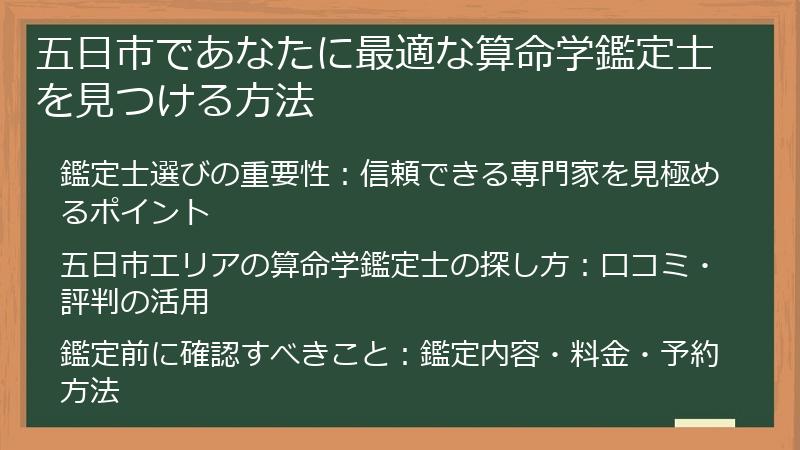 五日市であなたに最適な算命学鑑定士を見つける方法

鑑定士選びの重要性：信頼できる専門家を見極めるポイント

五日市エリアの算命学鑑定士の探し方：口コミ・評判の活用

鑑定前に確認すべきこと：鑑定内容・料金・予約方法